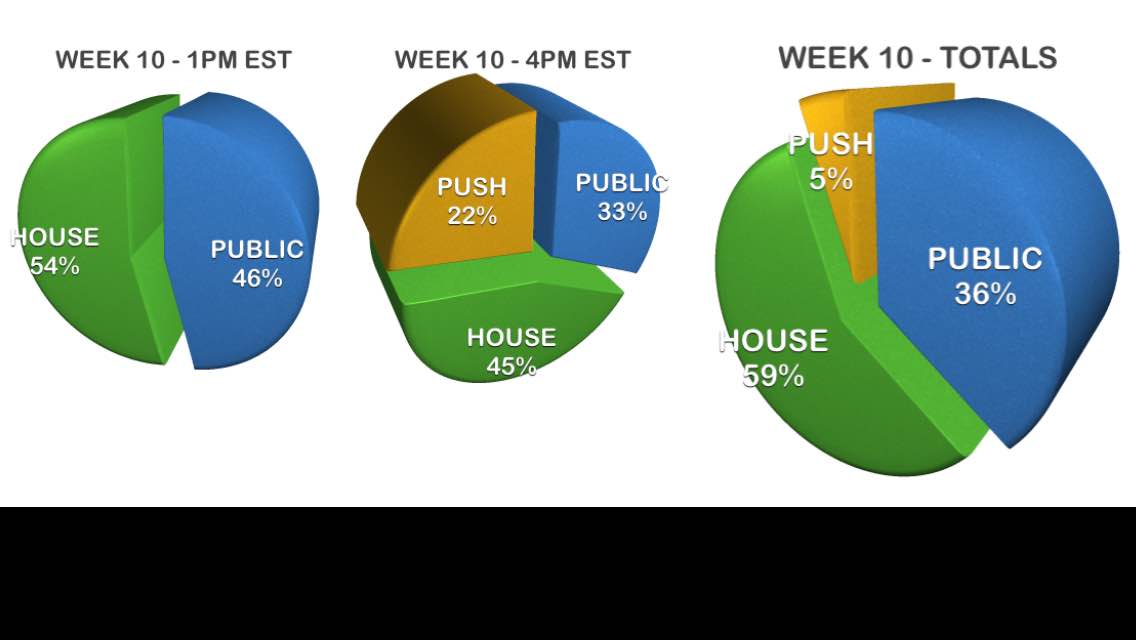 WEEK 10 - 1PM EST

HOUSE
54%

PUBLIC
46%

WEEK 10 - 4PM EST

PUSH
22%

PUBLIC
33%

HOUSE
45%

WEEK 10 - TOTALS

PUSH
5%

PUBLIC
36%

HOUSE
59%